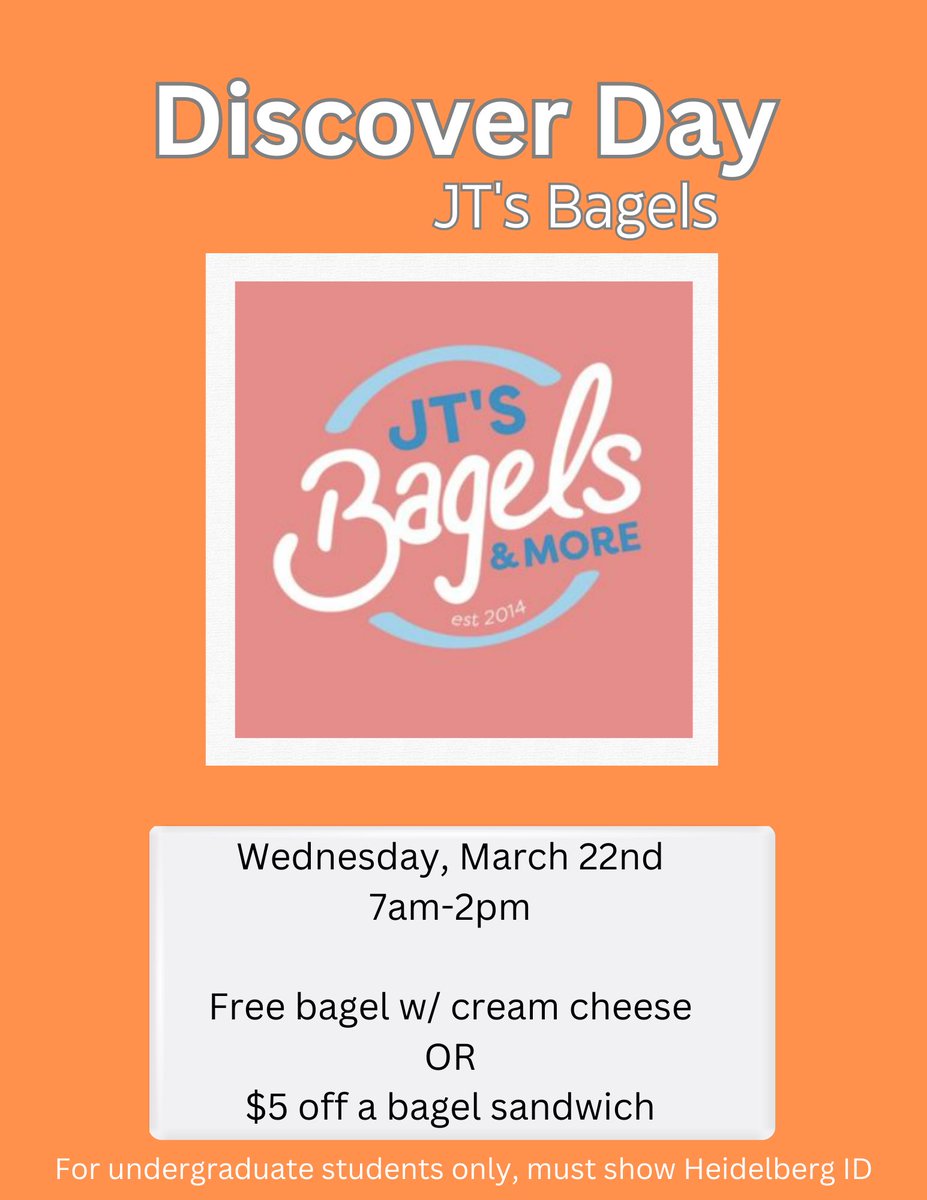 Discover Day
JT's Bagels

JT'S
Bagels
& MORE
est 2014

Wednesday, March 22nd
7am-2pm

Free bagel w/ cream cheese
OR
\$5 off a bagel sandwich

For undergraduate students only, must show Heidelberg ID